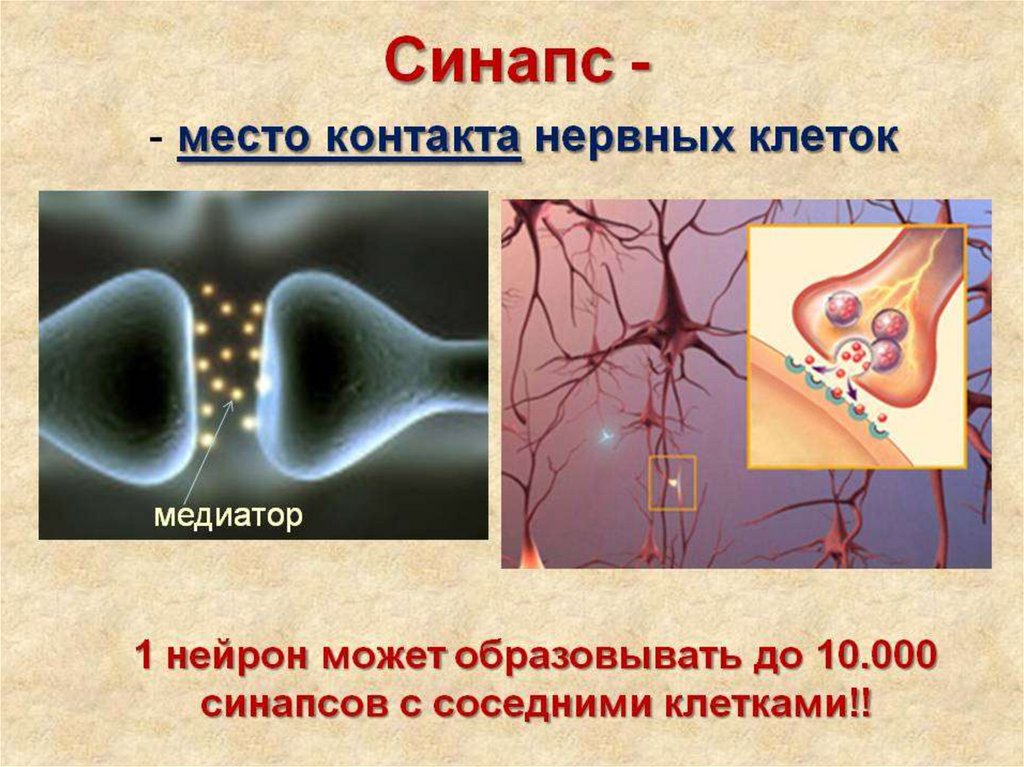 Синапс -

- место контакта нервных клеток

медиатор

1 нейрон может образовывать до 10.000 синапсов с соседними клетками!!